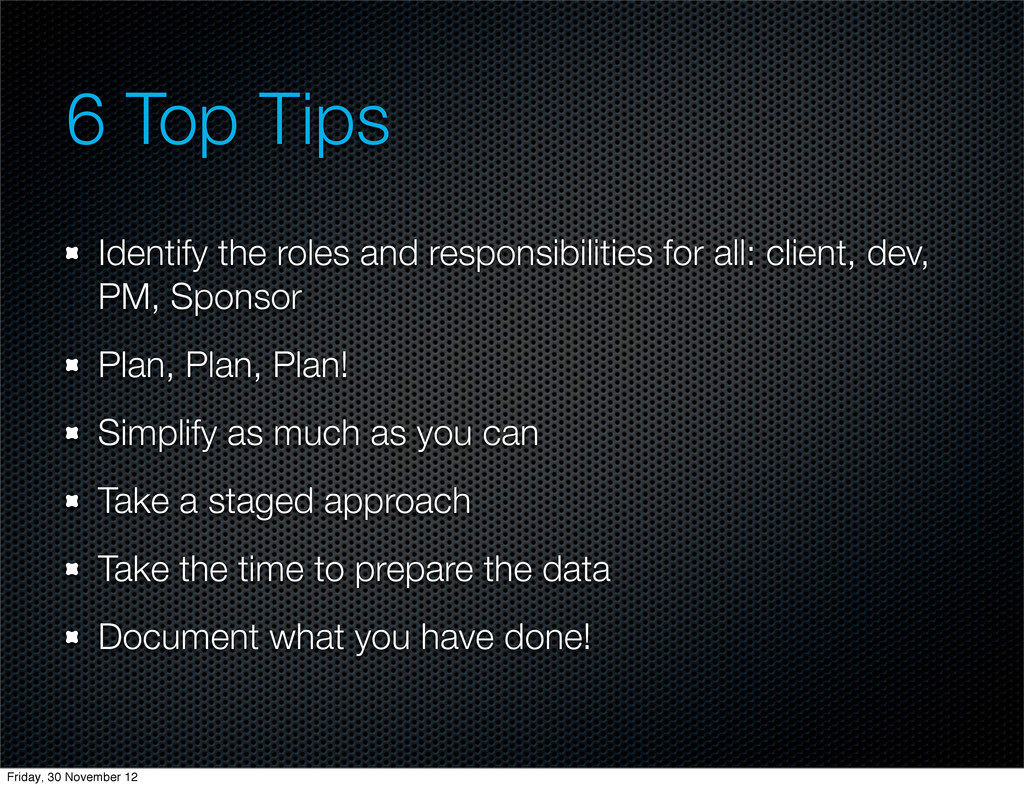 6 Top Tips

Identify the roles and responsibilities for all: client, dev, PM, Sponsor

Plan, Plan, Plan!

Simplify as much as you can

Take a staged approach

Take the time to prepare the data

Document what you have done!

Friday, 30 November 12